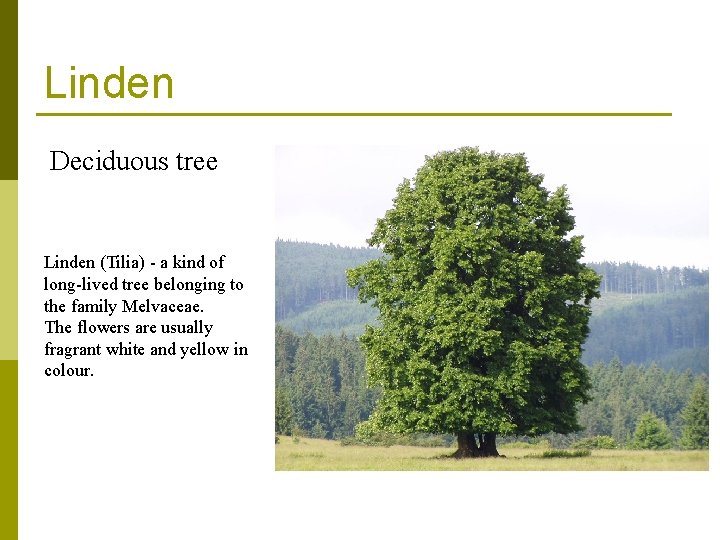 Linden

Deciduous tree

Linden (Tilia) - a kind of long-lived tree belonging to the family Melvaceae.
The flowers are usually fragrant white and yellow in colour.